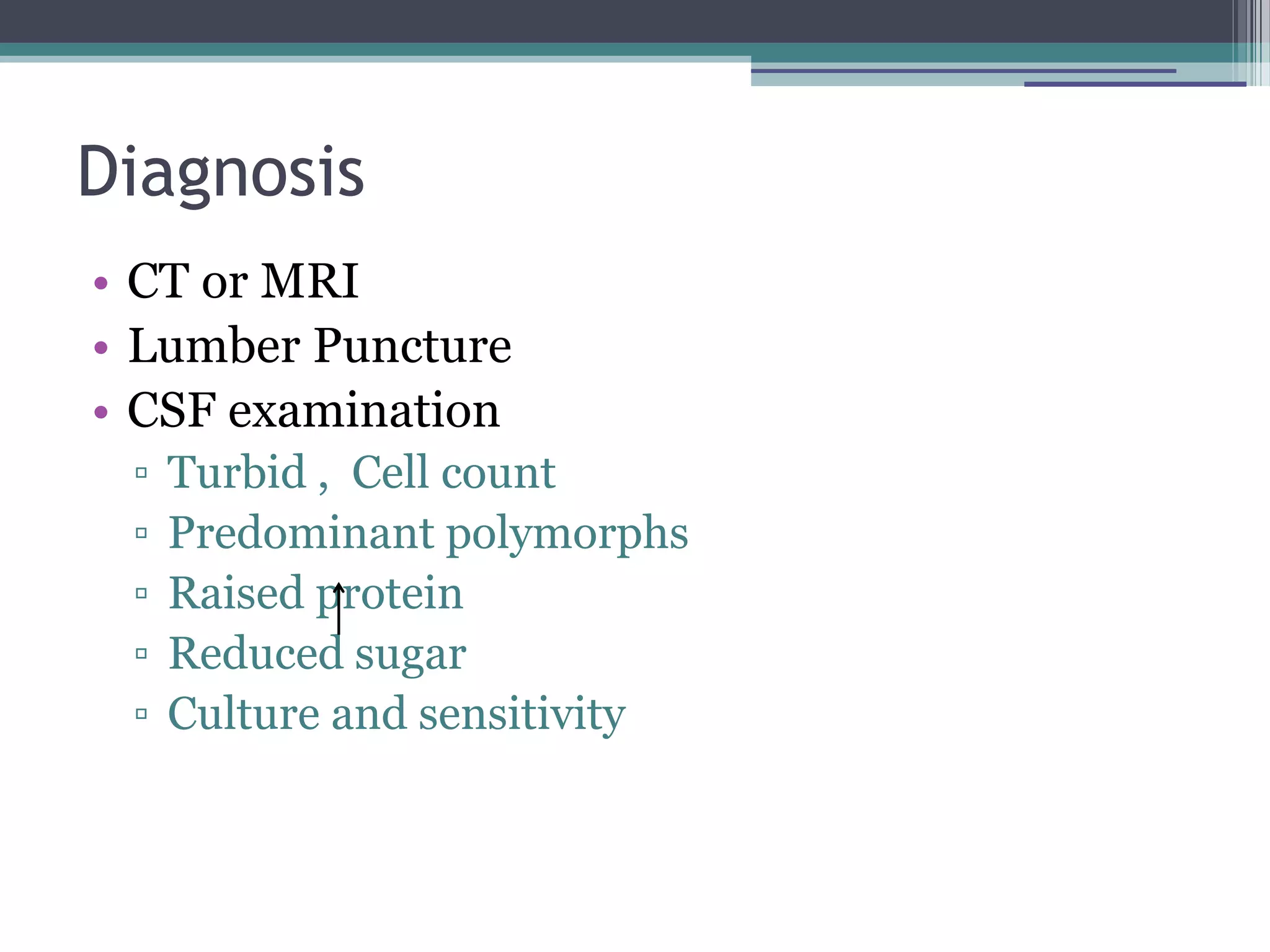 Diagnosis

• CT or MRI
• Lumber Puncture
• CSF examination
▫ Turbid , Cell count
▫ Predominant polymorphs
▫ Raised protein
▫ Reduced sugar
▫ Culture and sensitivity